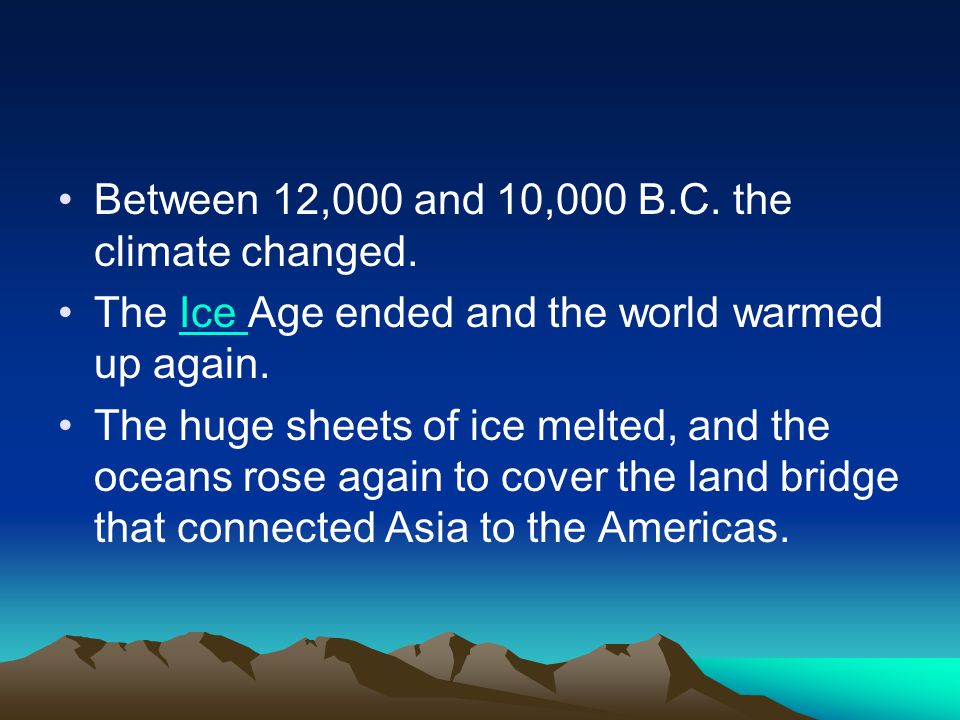 • Between 12,000 and 10,000 B.C. the climate changed.
• The Ice Age ended and the world warmed up again.
• The huge sheets of ice melted, and the oceans rose again to cover the land bridge that connected Asia to the Americas.